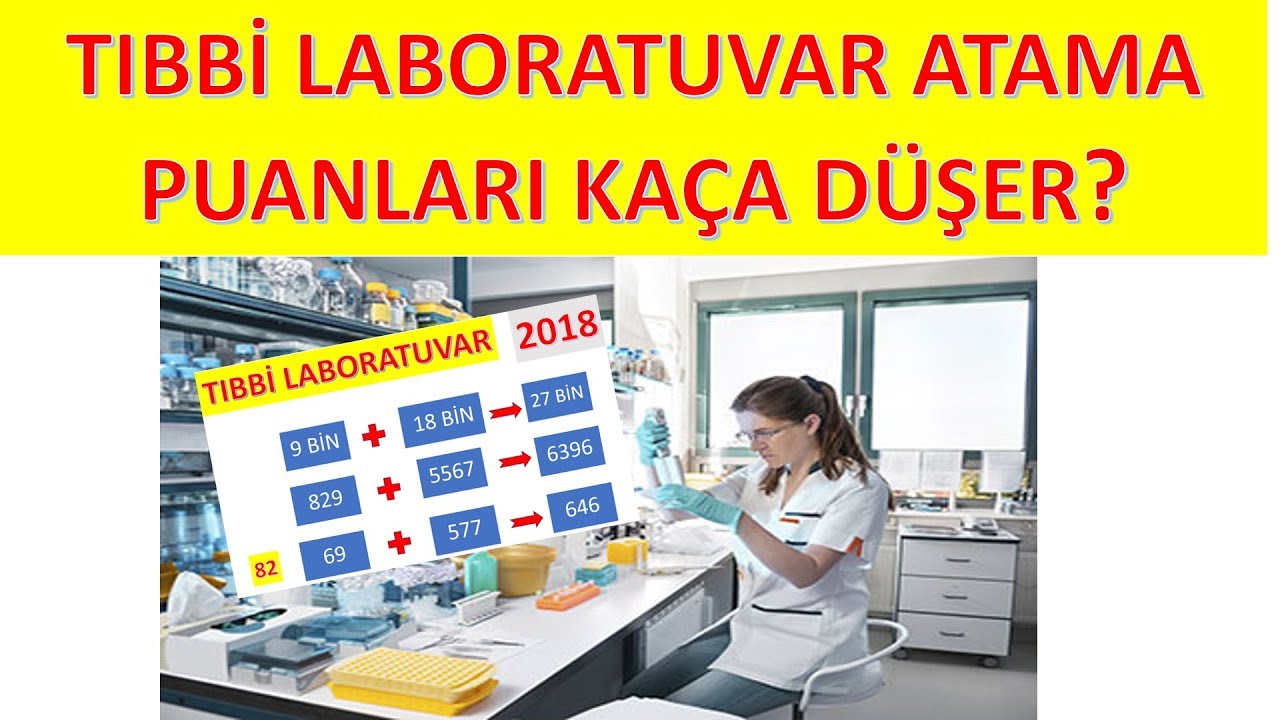 TIBBİ LABORATUVAR ATAMA PUANLARI KAÇA DÜŞER?

TIBBİ LABORATUVAR 2018

9 BİN + 18 BİN → 27 BİN
829 + 5567 → 6396
82 69 + 577 → 646